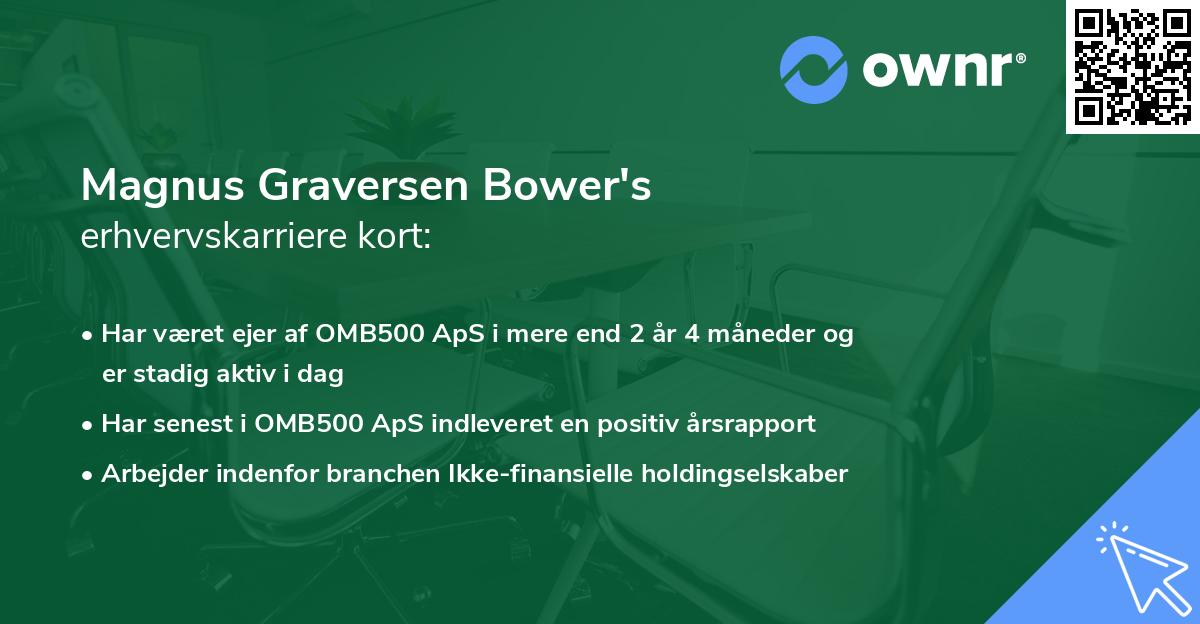 ownr®

Magnus Graversen Bower's
erhvervskarriere kort:

• Har været ejer af OMB500 ApS i mere end 2 år 4 måneder og er stadig aktiv i dag

• Har senest i OMB500 ApS indleveret en positiv årsrapport

• Arbejder indenfor branchen Ikke-finansielle holdingselskaber